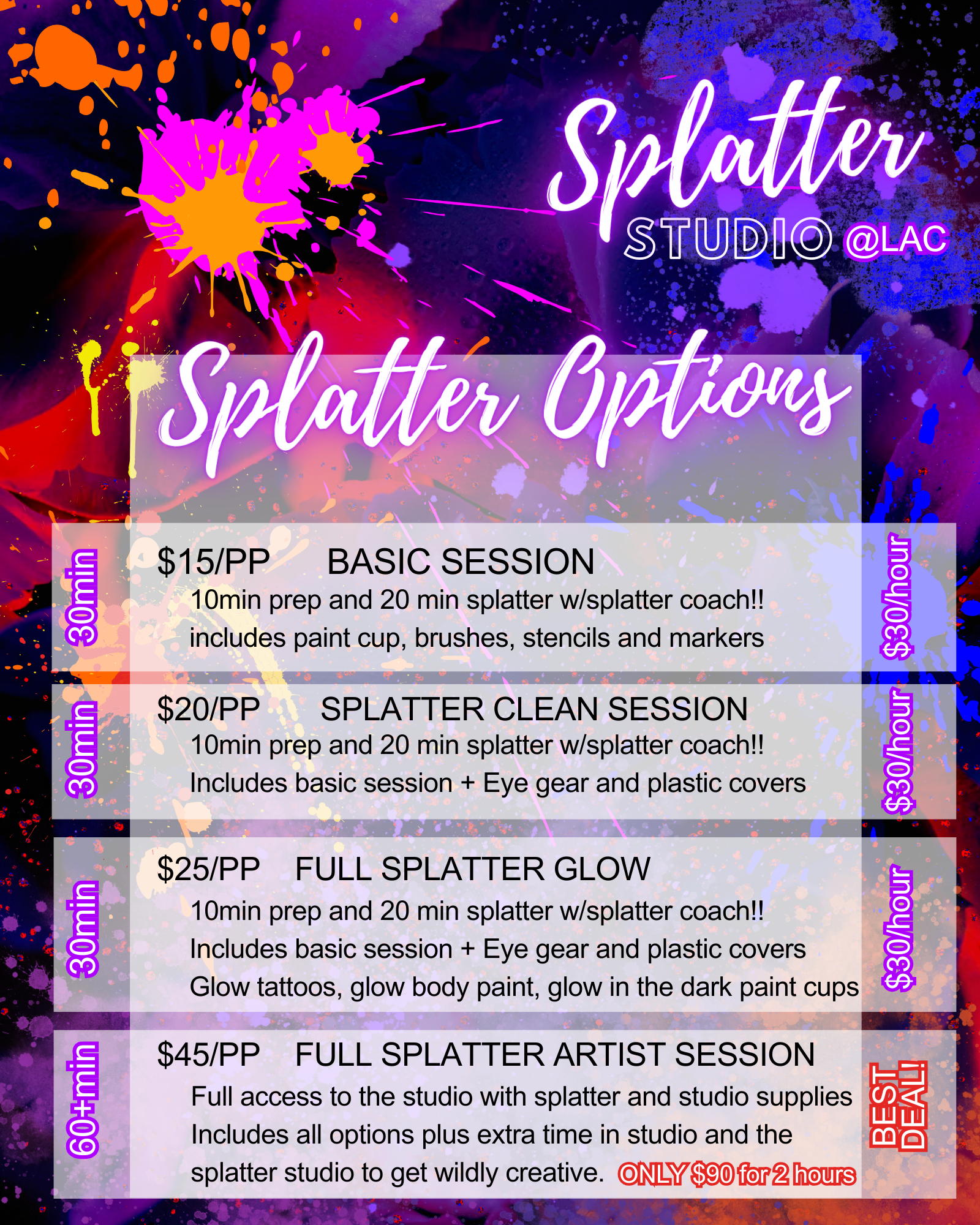 Splatter
STUDIO @LAC

Splatter Options

30min
$15/PP BASIC SESSION
10min prep and 20 min splatter w/splatter coach!!
includes paint cup, brushes, stencils and markers
$30/hour

30min
$20/PP SPLATTER CLEAN SESSION
10min prep and 20 min splatter w/splatter coach!!
Includes basic session + Eye gear and plastic covers
$30/hour

30min
$25/PP FULL SPLATTER GLOW
10min prep and 20 min splatter w/splatter coach!!
Includes basic session + Eye gear and plastic covers
Glow tattoos, glow body paint, glow in the dark paint cups
$30/hour

60+min
$45/PP FULL SPLATTER ARTIST SESSION
Full access to the studio with splatter and studio supplies
Includes all options plus extra time in studio and the splatter studio to get wildly creative. ONLY $90 for 2 hours
BEST DEAL!